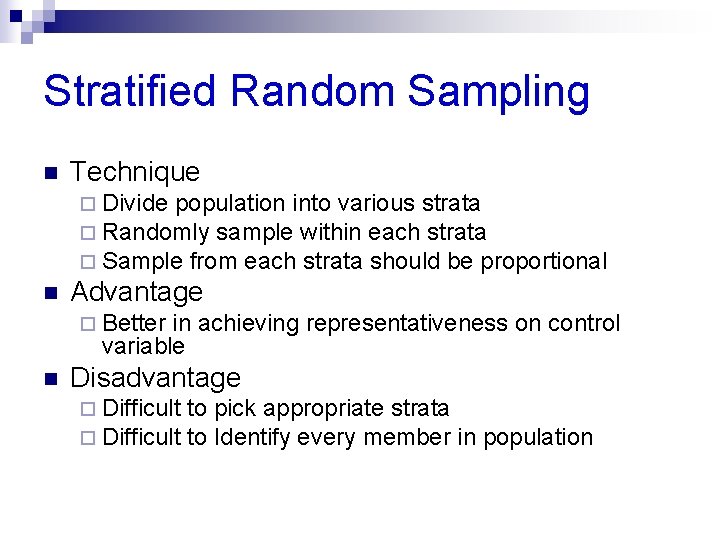 Stratified Random Sampling

■ Technique
□ Divide population into various strata
□ Randomly sample within each strata
□ Sample from each strata should be proportional
■ Advantage
□ Better in achieving representativeness on control variable
■ Disadvantage
□ Difficult to pick appropriate strata
□ Difficult to Identify every member in population